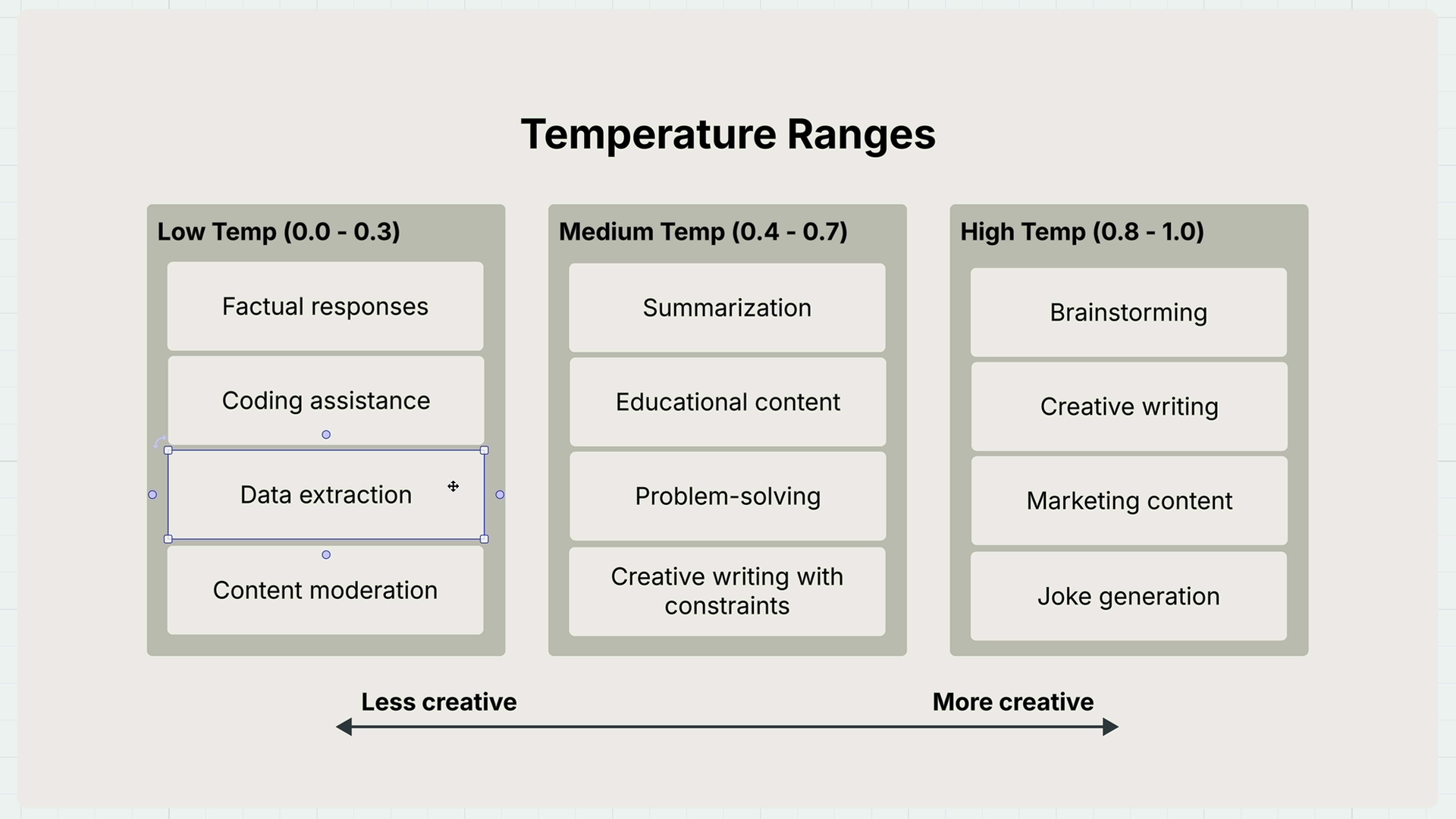 Temperature Ranges

Low Temp (0.0 - 0.3)

Factual responses

Coding assistance

Data extraction

Content moderation

Medium Temp (0.4 - 0.7)

Summarization

Educational content

Problem-solving

Creative writing with constraints

High Temp (0.8 - 1.0)

Brainstorming

Creative writing

Marketing content

Joke generation

Less creative

More creative